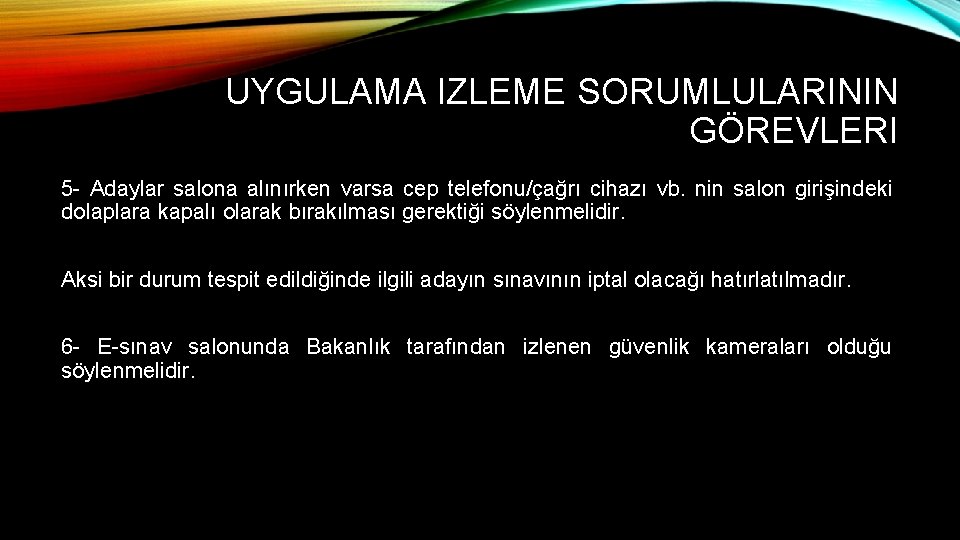 UYGULAMA IZLEME SORUMLULARININ GÖREVLERI

5- Adaylar salona alınırken varsa cep telefonu/çağrı cihazı vb. nin salon girişindeki dolaplara kapalı olarak bırakılması gerektiği söylenmelidir.

Aksi bir durum tespit edildiğinde ilgili adayın sınavının iptal olacağı hatırlatılmadır.

6- E-sınav salonunda Bakanlık tarafından izlenen güvenlik kameraları olduğu söylenmelidir.